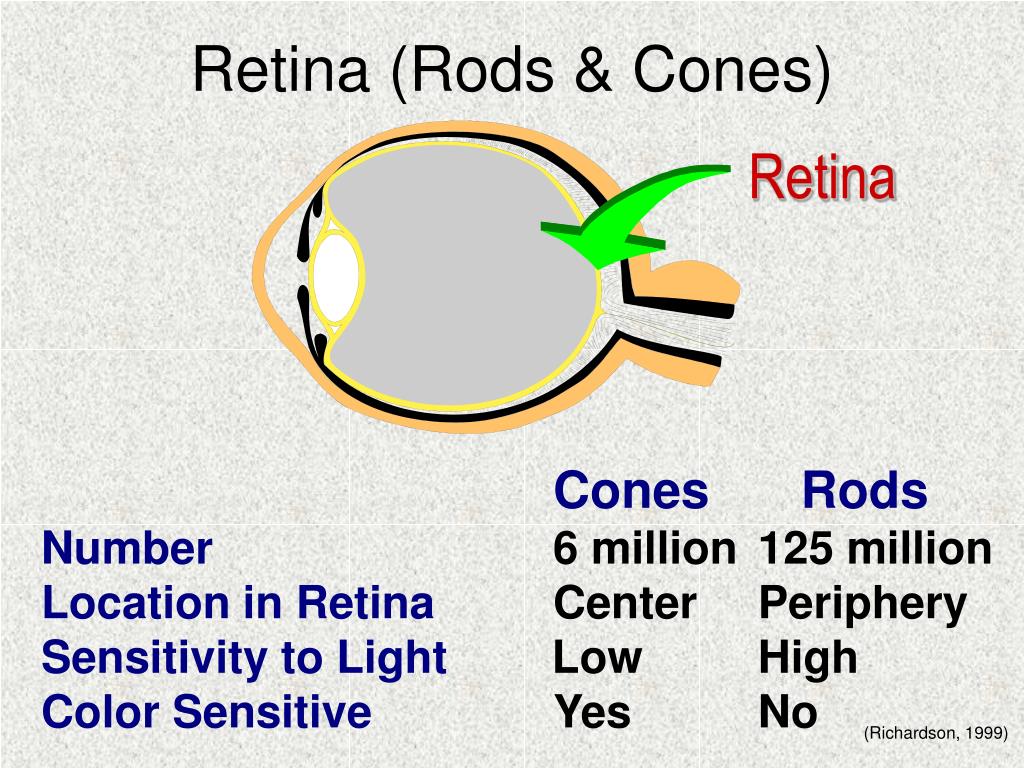 Retina (Rods & Cones)

Retina

|  | Cones | Rods |
|---|---|---|
| Number | 6 million | 125 million |
| Location in Retina | Center | Periphery |
| Sensitivity to Light | Low | High |
| Color Sensitive | Yes | No |

(Richardson, 1999)